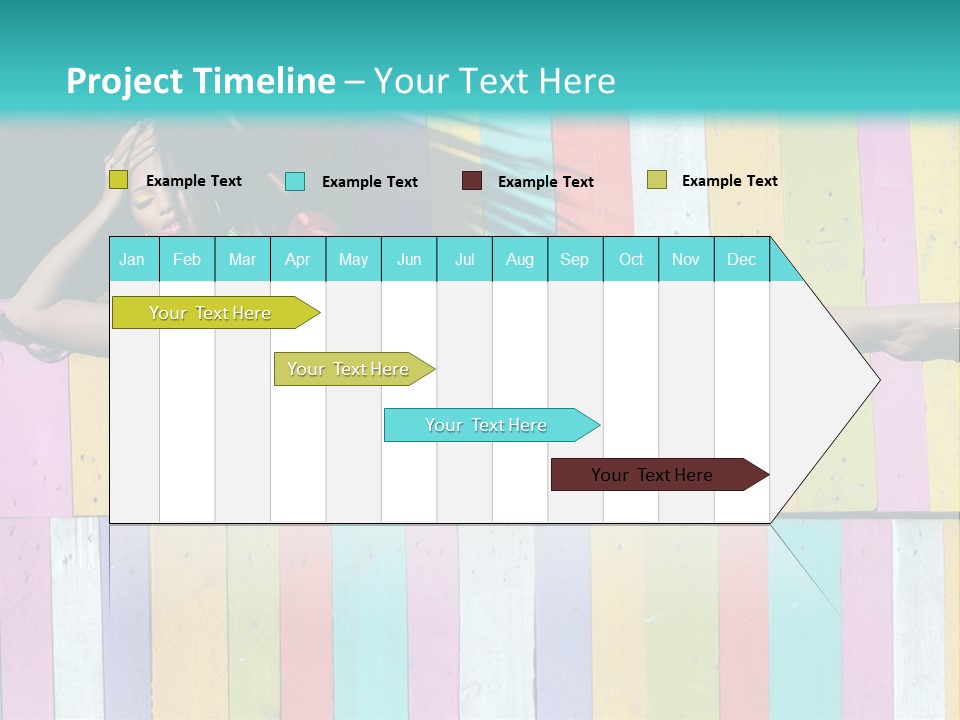 Project Timeline – Your Text Here

Example Text Example Text Example Text Example Text

| Jan | Feb | Mar | Apr | May | Jun | Jul | Aug | Sep | Oct | Nov | Dec |
|---|---|---|---|---|---|---|---|---|---|---|---|

Your Text Here

Your Text Here

Your Text Here

Your Text Here